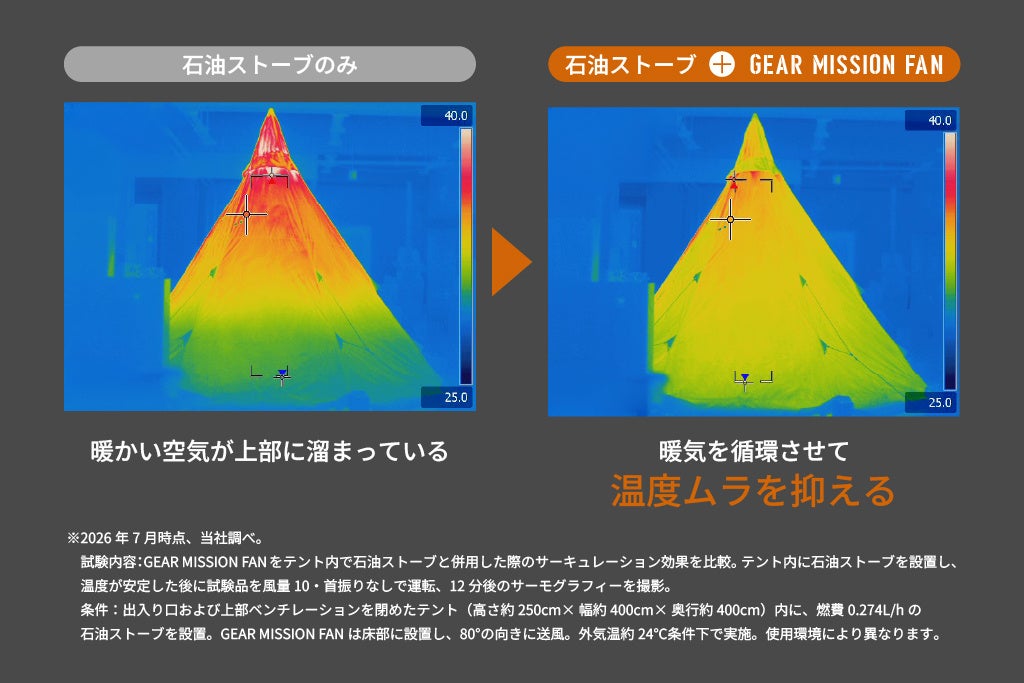 石油ストーブのみ

40.0

25.0

暖かい空気が上部に溜まっている

石油ストーブ + GEAR MISSION FAN

40.0

25.0

暖気を循環させて

温度ムラを抑える

※2026 年 7 月時点、当社調べ。

試験内容:GEAR MISSION FAN をテント内で石油ストーブと併用した際のサーキュレーション効果を比較。テント内に石油ストーブを設置し、温度が安定した後に試験品を風量 10・首振りなしで運転、12 分後のサーモグラフィーを撮影。

条件:出入り口および上部ベンチレーションを閉めたテント(高さ約 250cm× 幅約 400cm× 奥行約 400cm)内に、燃費 0.274L/h の石油ストーブを設置。GEAR MISSION FAN は床部に設置し、80°の向きに送風。外気温約 24°C条件下で実施。使用環境により異なります。